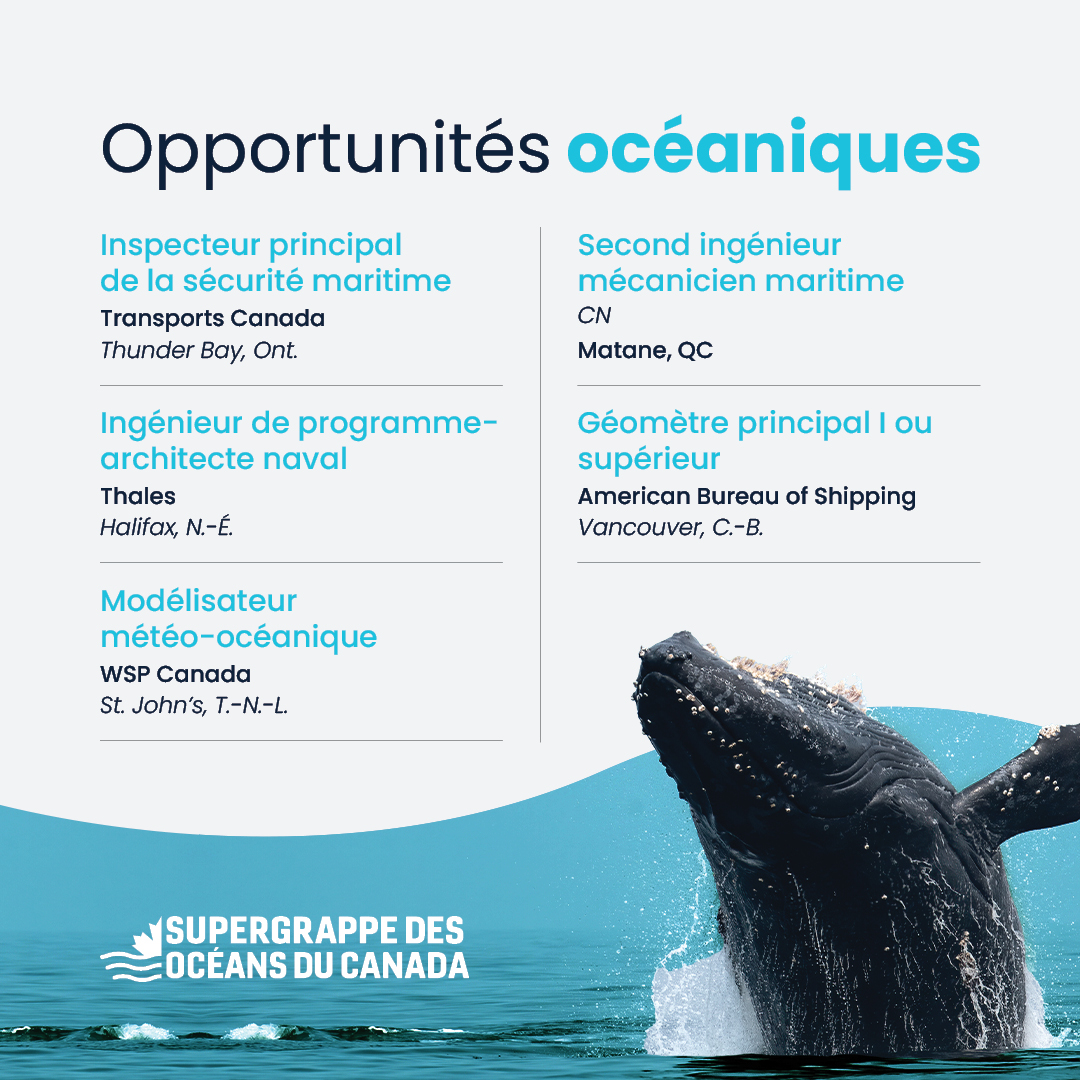 Opportunités océaniques

Inspecteur principal de la sécurité maritime
Transports Canada
Thunder Bay, Ont.

Ingénieur de programme-architecte naval
Thales
Halifax, N.-É.

Modélisateur météo-océanique
WSP Canada
St. John's, T.-N.-L.

Second ingénieur mécanicien maritime
CN
Matane, QC

Géomètre principal I ou supérieur
American Bureau of Shipping
Vancouver, C.-B.

SUPERGRAPPE DES OCÉANS DU CANADA